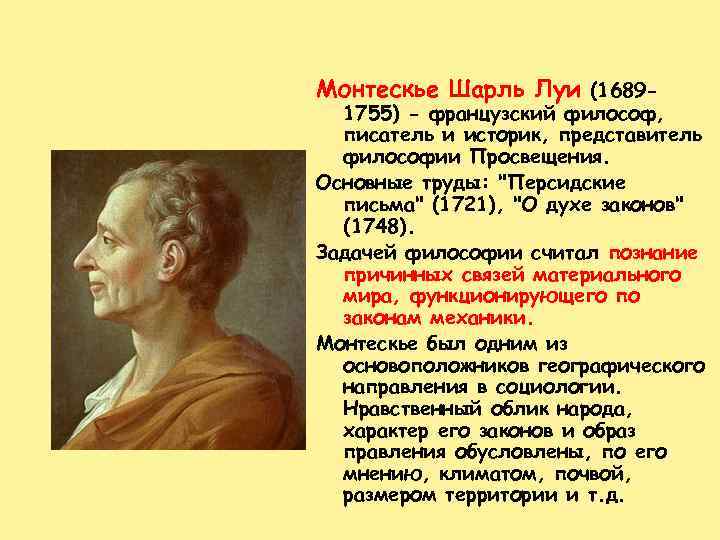 Монтескье Шарль Луи (1689-1755) - французский философ, писатель и историк, представитель философии Просвещения.

Основные труды: "Персидские письма" (1721), "О духе законов" (1748).

Задачей философии считал познание причинных связей материального мира, функционирующего по законам механики.

Монтескье был одним из основоположников географического направления в социологии. Нравственный облик народа, характер его законов и образ правления обусловлены, по его мнению, климатом, почвой, размером территории и т.д.